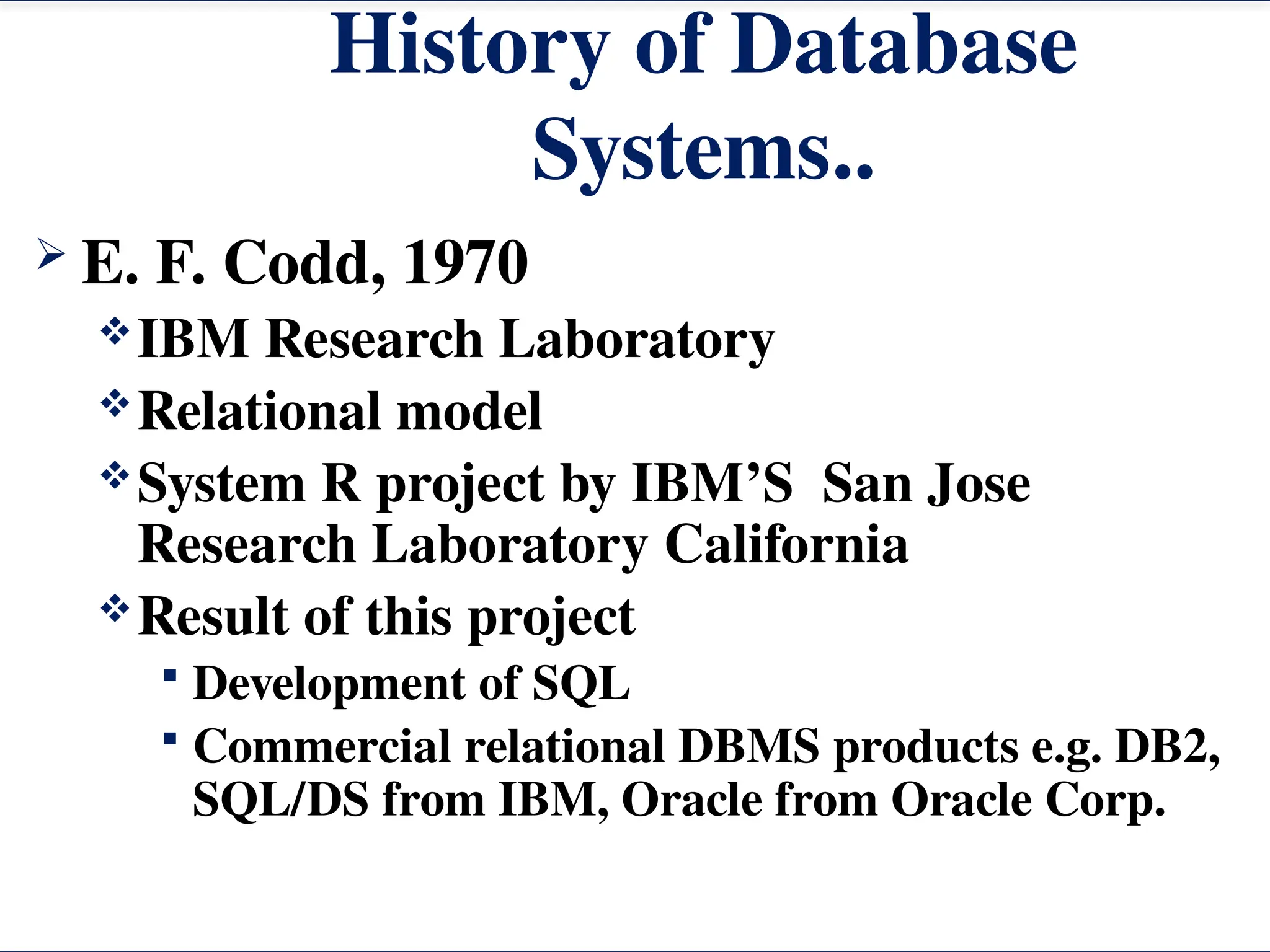 History of Database Systems..

➢ E. F. Codd, 1970

❖ IBM Research Laboratory

❖ Relational model

❖ System R project by IBM’S San Jose Research Laboratory California

❖ Result of this project

▪ Development of SQL

▪ Commercial relational DBMS products e.g. DB2, SQL/DS from IBM, Oracle from Oracle Corp.